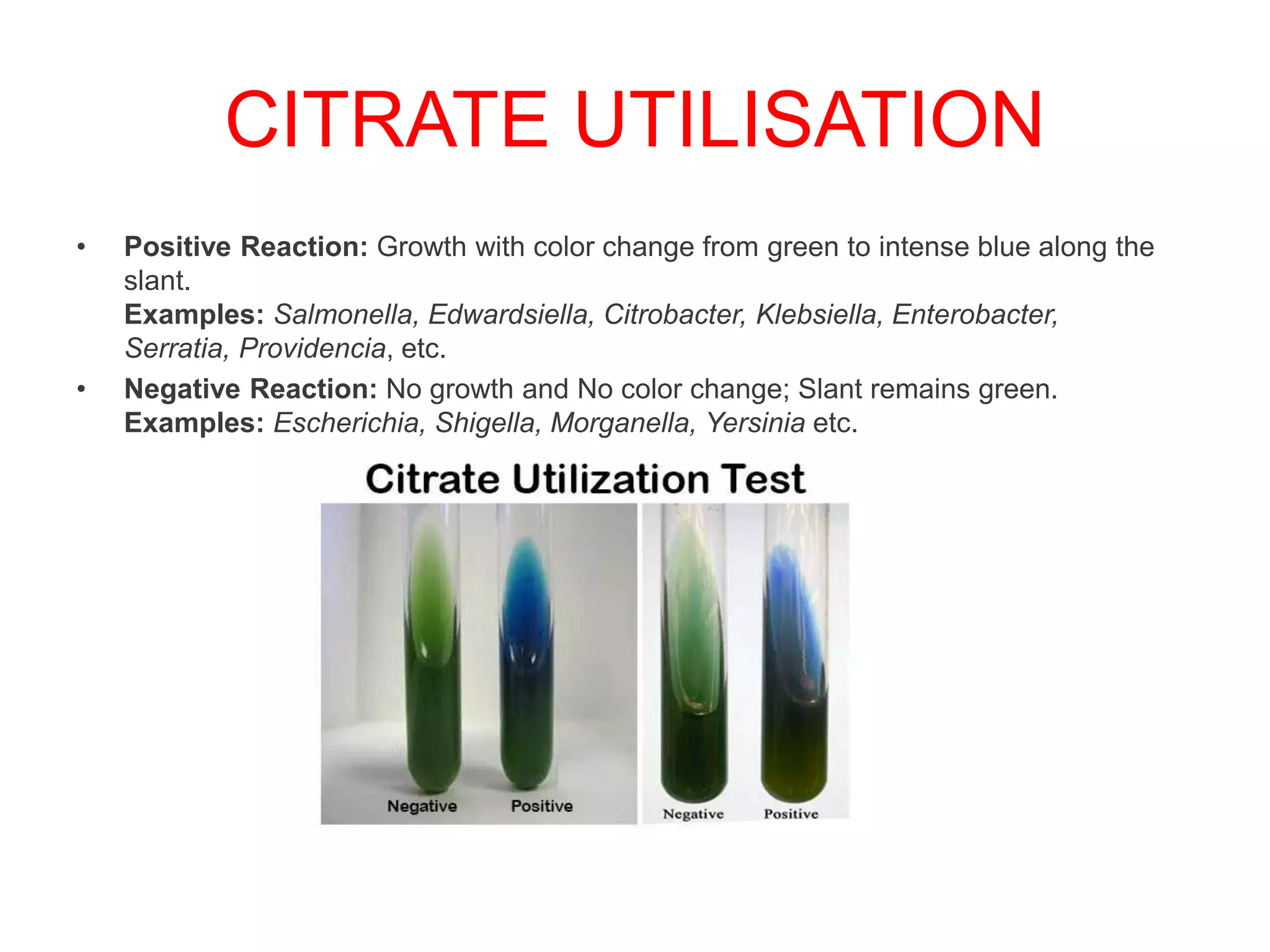 CITRATE UTILISATION

• Positive Reaction: Growth with color change from green to intense blue along the slant.
Examples: Salmonella, Edwardsiella, Citrobacter, Klebsiella, Enterobacter, Serratia, Providencia, etc.

• Negative Reaction: No growth and No color change; Slant remains green.
Examples: Escherichia, Shigella, Morganella, Yersinia etc.

Citrate Utilization Test

Negative Positive

Negative Positive